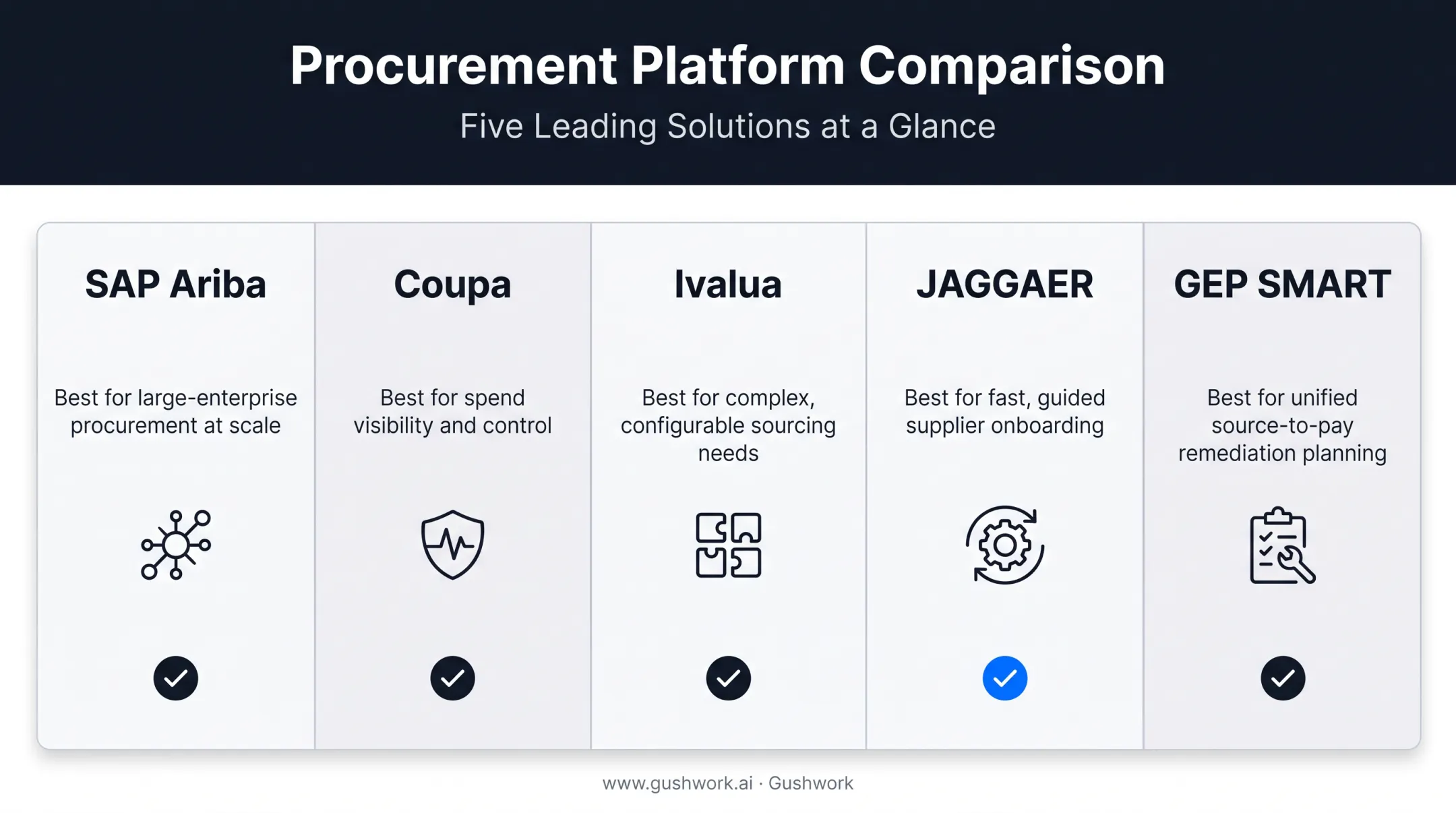 Procurement Platform Comparison

Five Leading Solutions at a Glance

SAP Ariba

Best for large-enterprise procurement at scale

Coupa

Best for spend visibility and control

Ivalua

Best for complex, configurable sourcing needs

JAGGAER

Best for fast, guided supplier onboarding

GEP SMART

Best for unified source-to-pay remediation planning

www.gushwork.ai · Gushwork